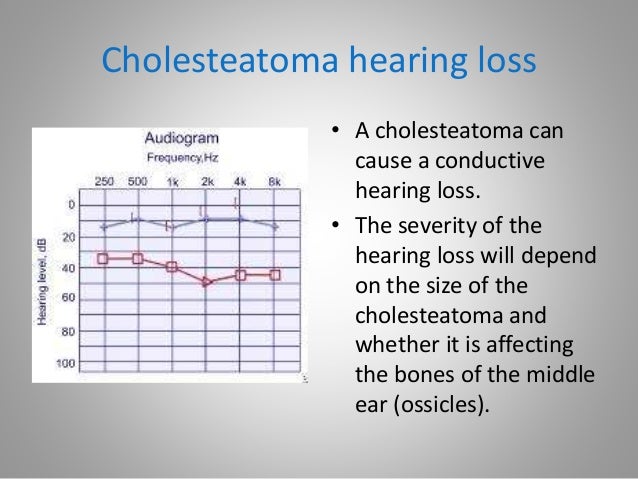 Cholesteatoma hearing loss

Audiogram
Frequency,Hz

250 500 1k 2k 4k 8k

0
20
40
60
80
100

Hearing level, dB

• A cholesteatoma can cause a conductive hearing loss.

• The severity of the hearing loss will depend on the size of the cholesteatoma and whether it is affecting the bones of the middle ear (ossicles).